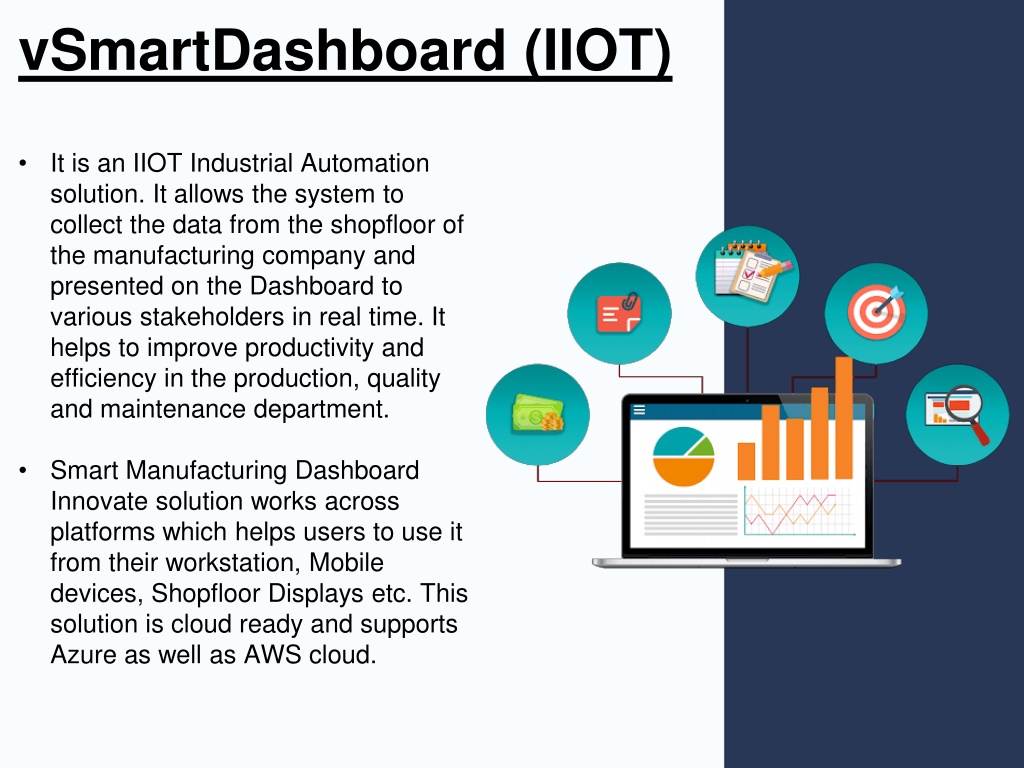 vSmartDashboard (IIOT)

• It is an IIOT Industrial Automation solution. It allows the system to collect the data from the shopfloor of the manufacturing company and presented on the Dashboard to various stakeholders in real time. It helps to improve productivity and efficiency in the production, quality and maintenance department.

• Smart Manufacturing Dashboard Innovate solution works across platforms which helps users to use it from their workstation, Mobile devices, Shopfloor Displays etc. This solution is cloud ready and supports Azure as well as AWS cloud.